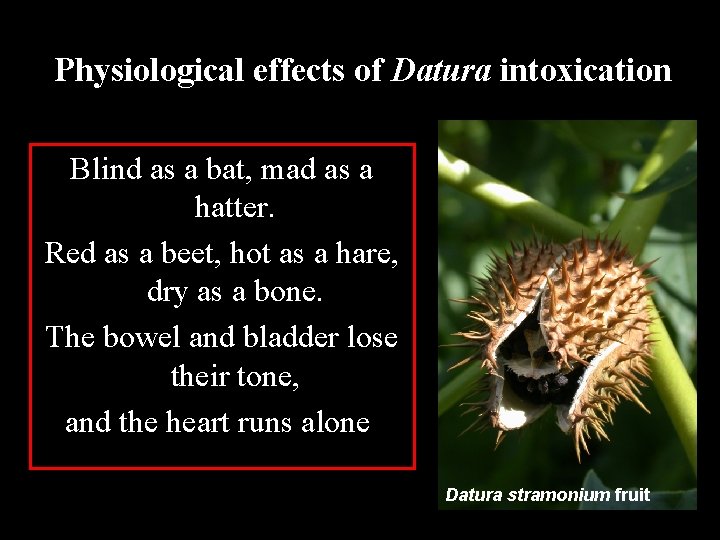 Physiological effects of Datura intoxication

Blind as a bat, mad as a hatter.

Red as a beet, hot as a hare, dry as a bone.

The bowel and bladder lose their tone,

and the heart runs alone

Datura stramonium fruit